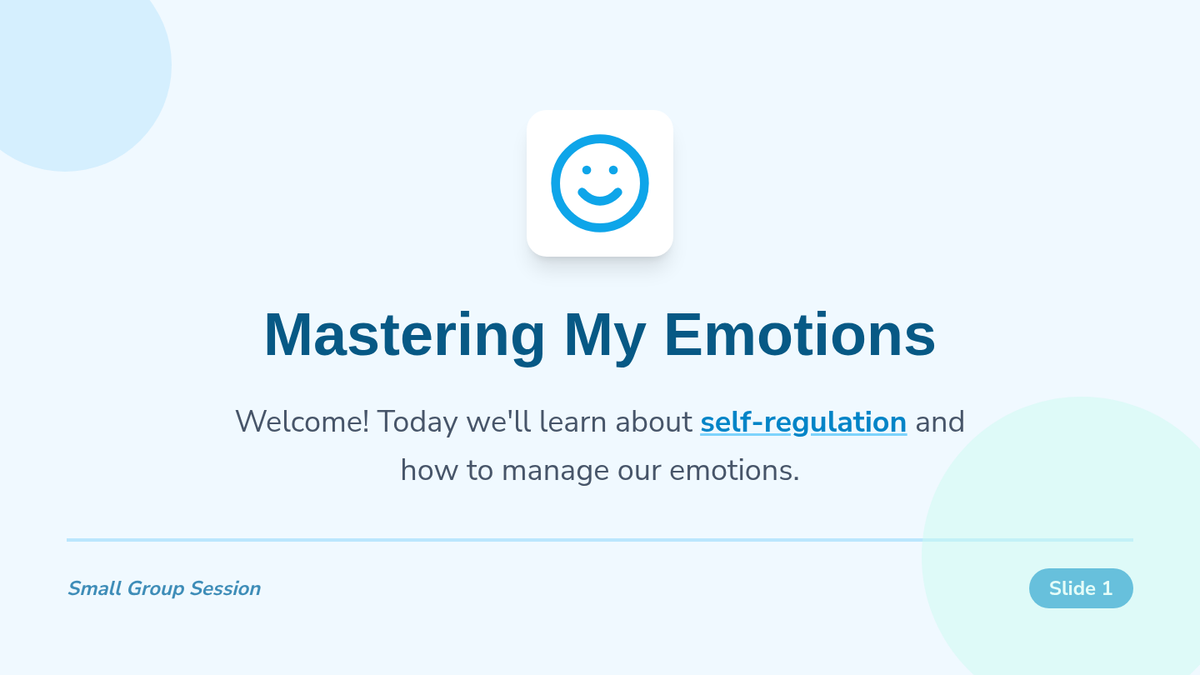 Mastering My Emotions

Welcome! Today we'll learn about self-regulation and how to manage our emotions.

Small Group Session

Slide 1